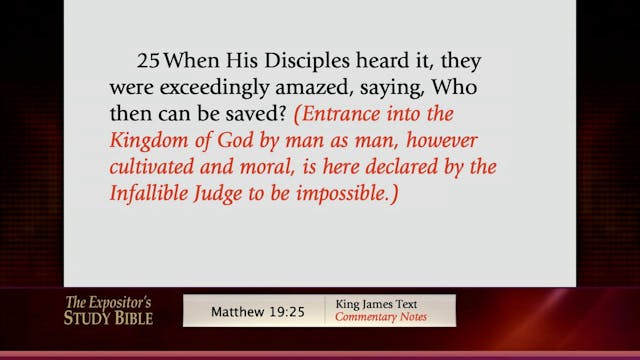 25 When His Disciples heard it, they were exceedingly amazed, saying, Who then can be saved? (Entrance into the Kingdom of God by man as man, however cultivated and moral, is here declared by the Infallible Judge to be impossible.)

The Expositor's STUDY BIBLE

Matthew 19:25

King James Text
Commentary Notes